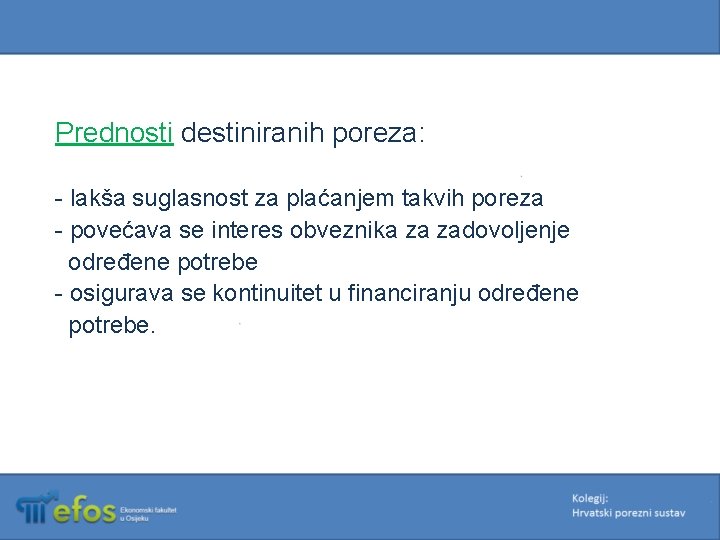 Prednosti destiniranih poreza:

- lakša suglasnost za plaćanjem takvih poreza
- povećava se interes obveznika za zadovoljenje određene potrebe
- osigurava se kontinuitet u financiranju određene potrebe.

efos Ekonomski fakultet u Osijeku

Kolegij:
Hrvatski porezni sustav